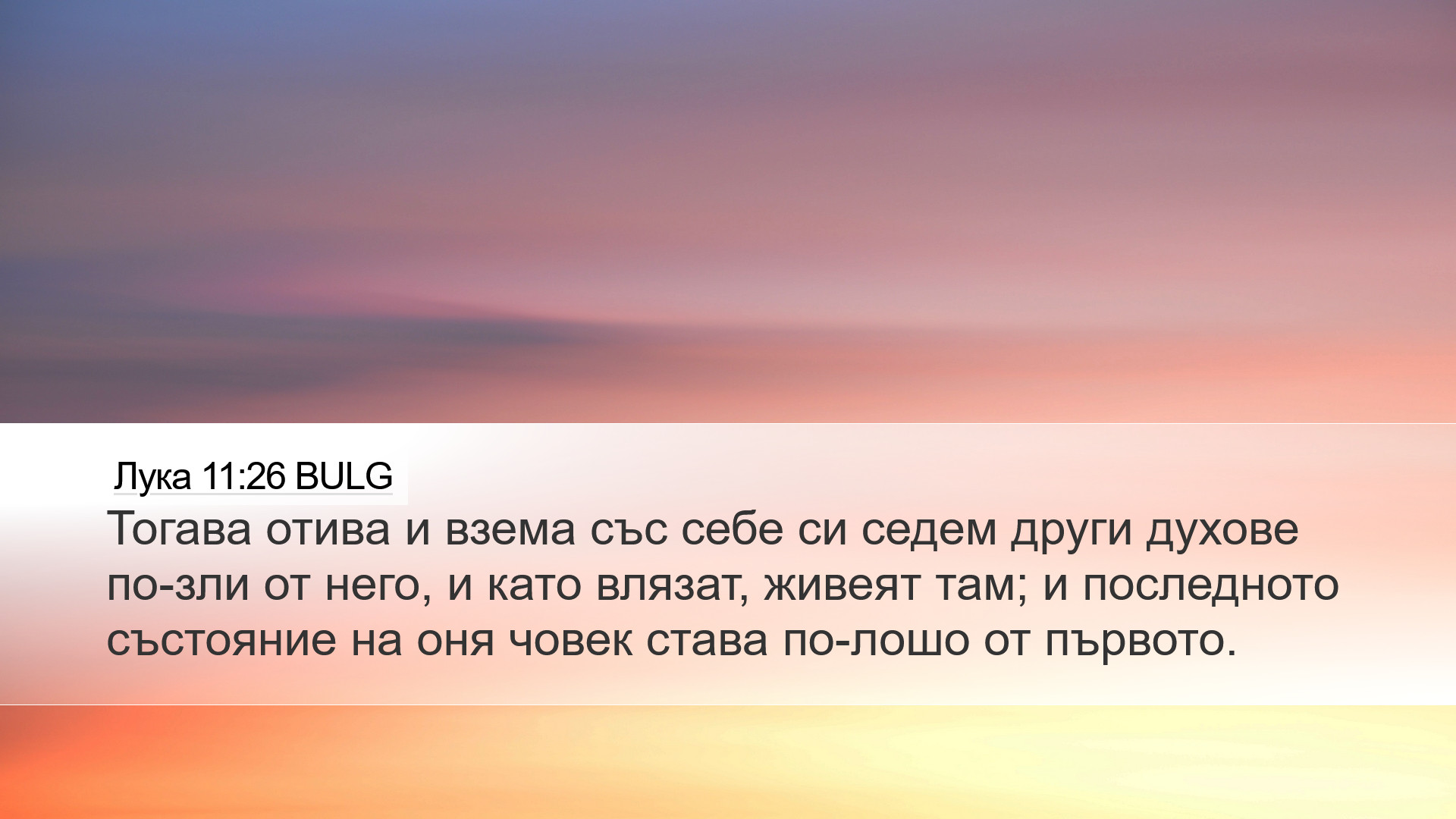 Лука 11:26 BULG

Тогава отива и взема със себе си седем други духове по-зли от него, и като влязат, живеят там; и последното състояние на оня човек става по-лошо от първото.